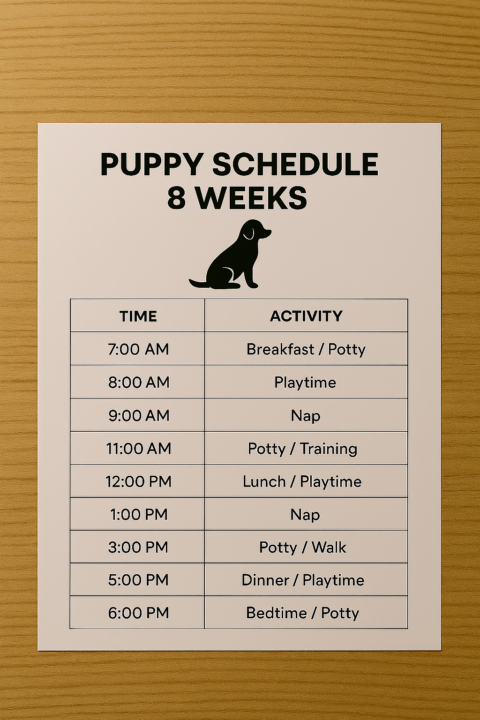 PUPPY SCHEDULE
8 WEEKS

| TIME | ACTIVITY |
|---|---|
| 7:00 AM | Breakfast / Potty |
| 8:00 AM | Playtime |
| 9:00 AM | Nap |
| 11:00 AM | Potty / Training |
| 12:00 PM | Lunch / Playtime |
| 1:00 PM | Nap |
| 3:00 PM | Potty / Walk |
| 5:00 PM | Dinner / Playtime |
| 6:00 PM | Bedtime / Potty |